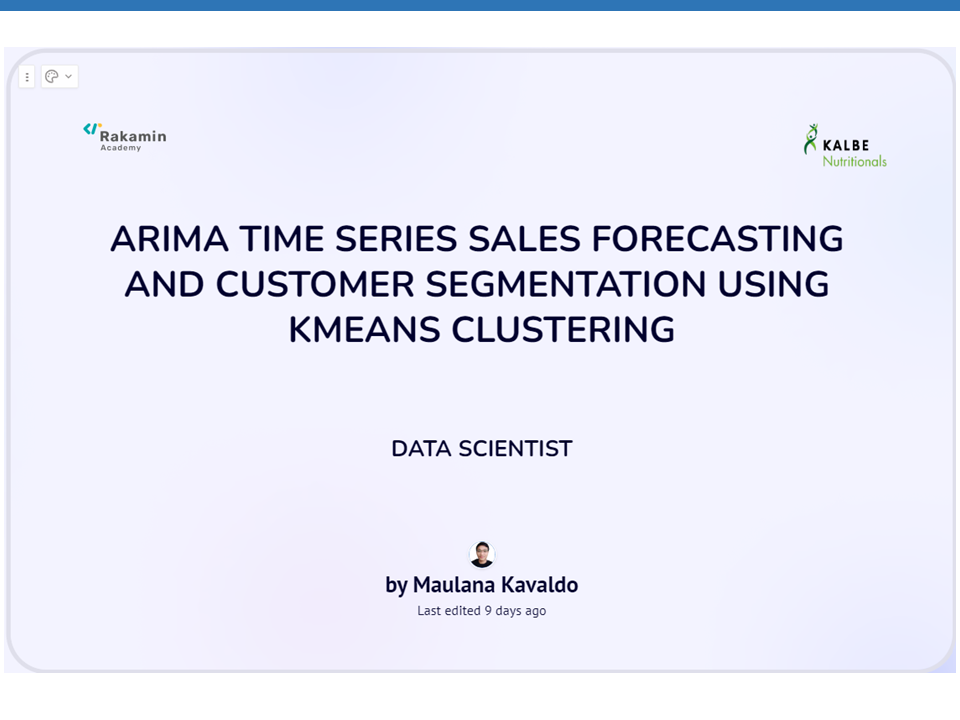 Rakamin
Academy

KALBE
Nutritionals

ARIMA TIME SERIES SALES FORECASTING AND CUSTOMER SEGMENTATION USING KMEANS CLUSTERING

DATA SCIENTIST

by Maulana Kavaldo
Last edited 9 days ago